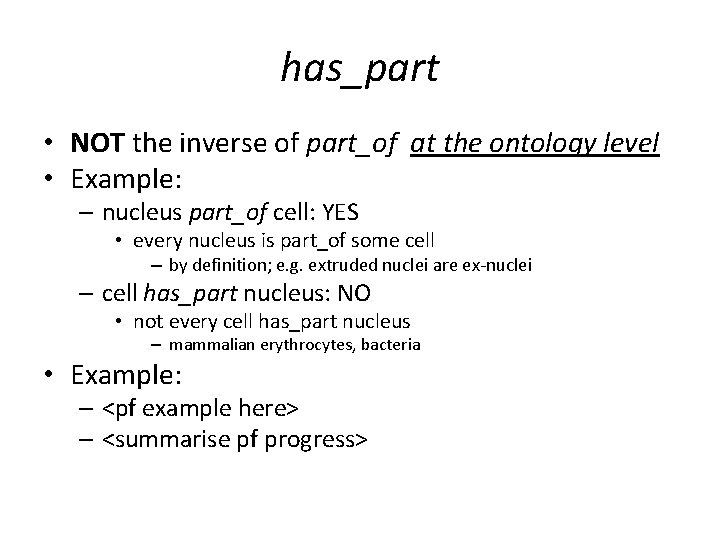 has_part

• NOT the inverse of part_of at the ontology level
• Example:
– nucleus part_of cell: YES
• every nucleus is part_of some cell
– by definition; e.g. extruded nuclei are ex-nuclei
– cell has_part nucleus: NO
• not every cell has_part nucleus
– mammalian erythrocytes, bacteria
• Example:
– <pf example here>
– <summarise pf progress>